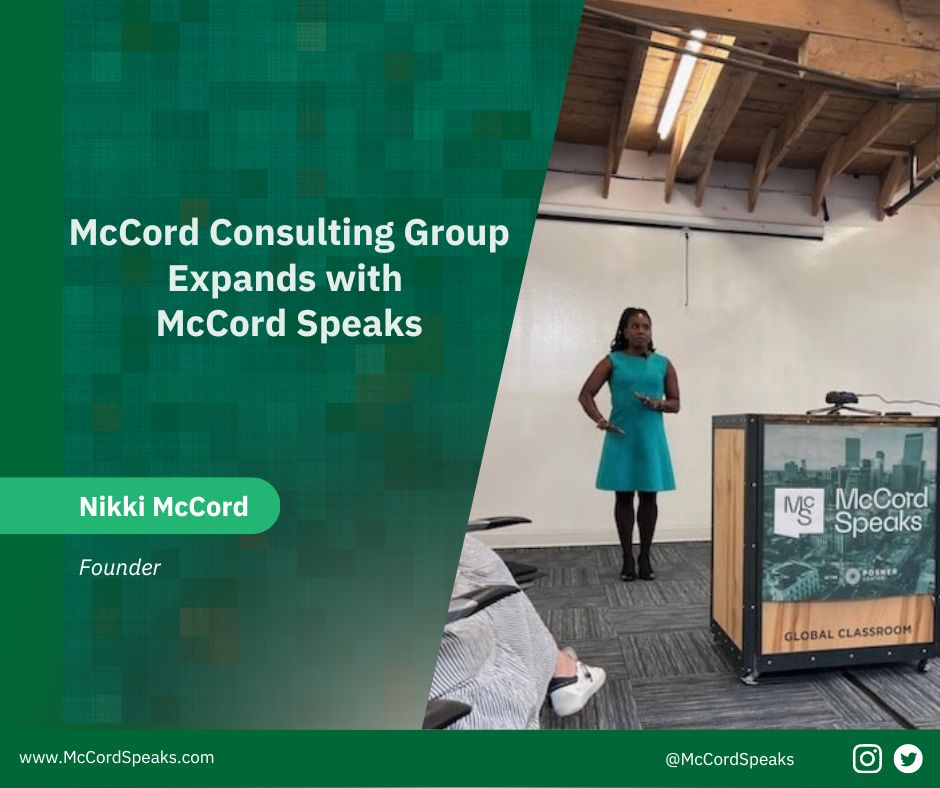 McCord Consulting Group Expands with McCord Speaks

Nikki McCord

Founder

McS McCord Speaks

POSNER CENTER

GLOBAL CLASSROOM

www.McCordSpeaks.com

@McCordSpeaks